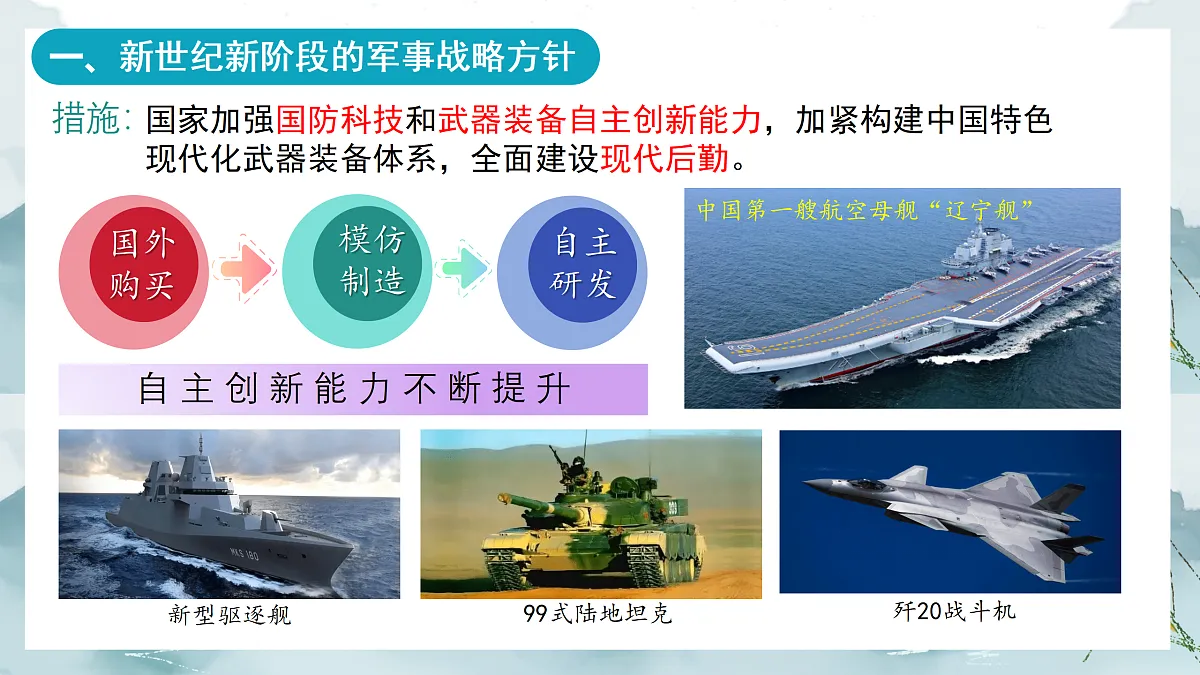 一、新世纪新阶段的军事战略方针

措施：国家加强国防科技和武器装备自主创新能力，加紧构建中国特色现代化武器装备体系，全面建设现代后勤。

国外购买

模仿制造

自主研发

自主创新能力不断提升

中国第一艘航空母舰“辽宁舰”

MKS 180

新型驱逐舰

99式陆地坦克

歼20战斗机